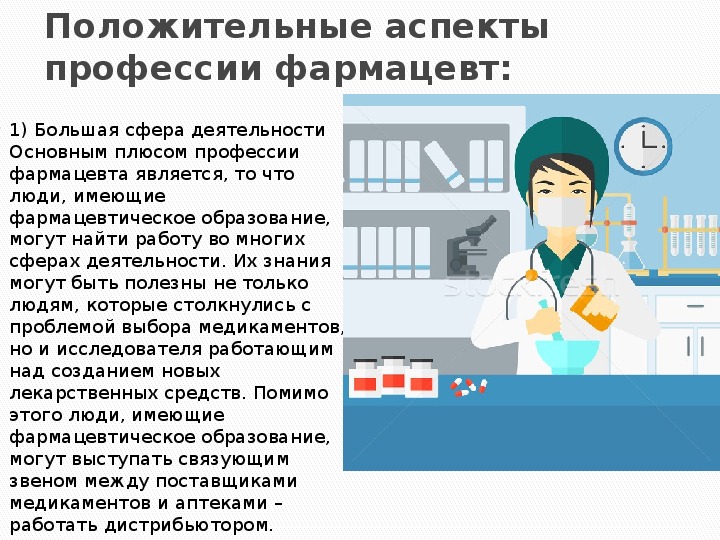 Положительные аспекты профессии фармацевт:

1) Большая сфера деятельности
Основным плюсом профессии фармацевта является, то что люди, имеющие фармацевтическое образование, могут найти работу во многих сферах деятельности. Их знания могут быть полезны не только людям, которые столкнулись с проблемой выбора медикаментов, но и исследователя работающим над созданием новых лекарственных средств. Помимо этого люди, имеющие фармацевтическое образование, могут выступать связующим звеном между поставщиками медикаментов и аптеками – работать дистрибьютором.